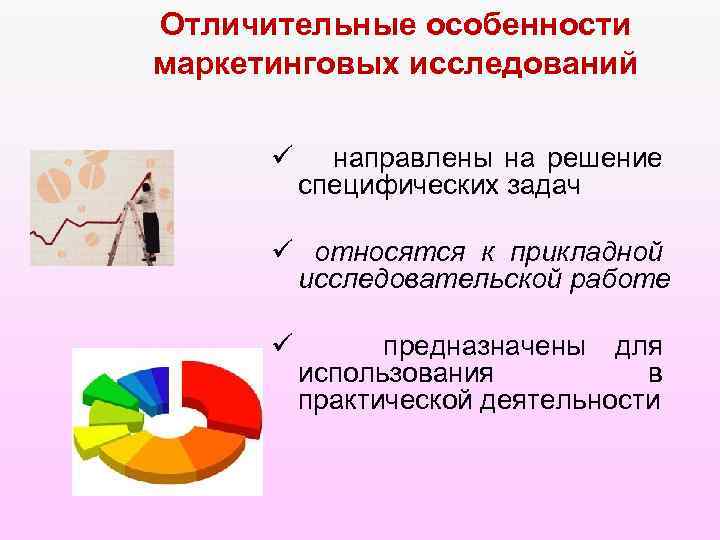 Отличительные особенности маркетинговых исследований

✓ направлены на решение специфических задач

✓ относятся к прикладной исследовательской работе

✓ предназначены для использования в практической деятельности